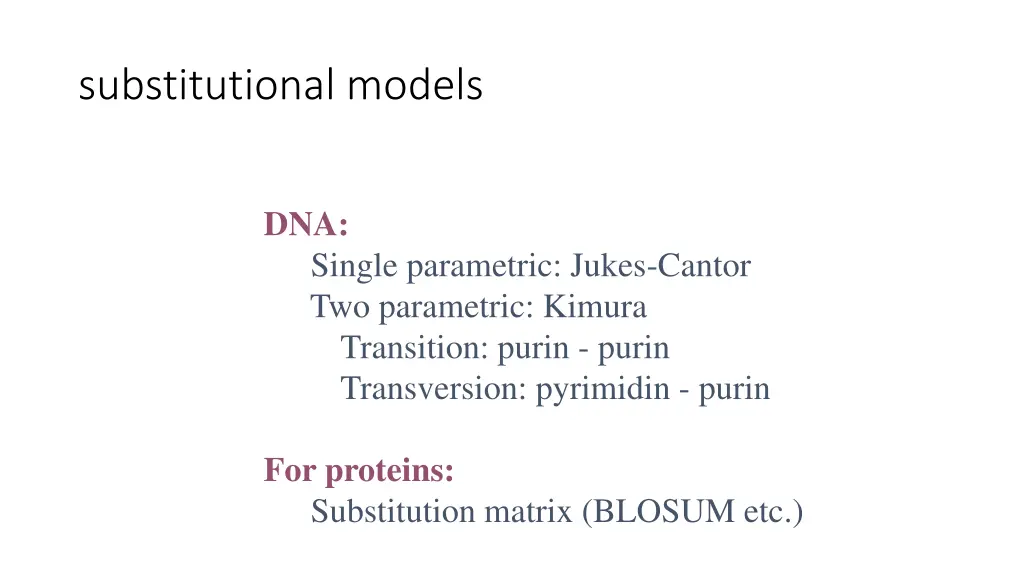 substitutional models

DNA:
Single parametric: Jukes-Cantor
Two parametric: Kimura
Transition: purin - purin
Transversion: pyrimidin - purin

For proteins:
Substitution matrix (BLOSUM etc.)